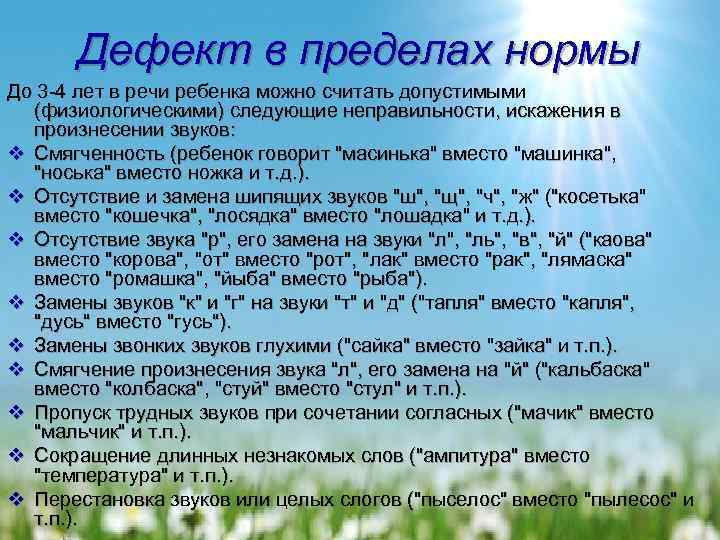 Дефект в пределах нормы

До 3-4 лет в речи ребенка можно считать допустимыми (физиологическими) следующие неправильности, искажения в произнесении звуков:

❖ Смягченность (ребенок говорит "масинька" вместо "машинка", "носька" вместо ножка и т.д.).

❖ Отсутствие и замена шипящих звуков "ш", "щ", "ч", "ж" ("косетька" вместо "кошечка", "лосядка" вместо "лошадка" и т.д.).

❖ Отсутствие звука "р", его замена на звуки "л", "ль", "в", "й" ("каова" вместо "корова", "от" вместо "рот", "лак" вместо "рак", "лямаска" вместо "ромашка", "йыба" вместо "рыба").

❖ Замены звуков "к" и "г" на звуки "т" и "д" ("тапля" вместо "капля", "дусь" вместо "гусь").

❖ Замены звонких звуков глухими ("сайка" вместо "зайка" и т.п.).

❖ Смягчение произнесения звука "л", его замена на "й" ("кальбаска" вместо "колбаска", "стуй" вместо "стул" и т.п.).

❖ Пропуск трудных звуков при сочетании согласных ("мачик" вместо "мальчик" и т.п.).

❖ Сокращение длинных незнакомых слов ("ампитура" вместо "температура" и т.п.).

❖ Перестановка звуков или целых слогов ("пыселос" вместо "пылесос" и т.п.).